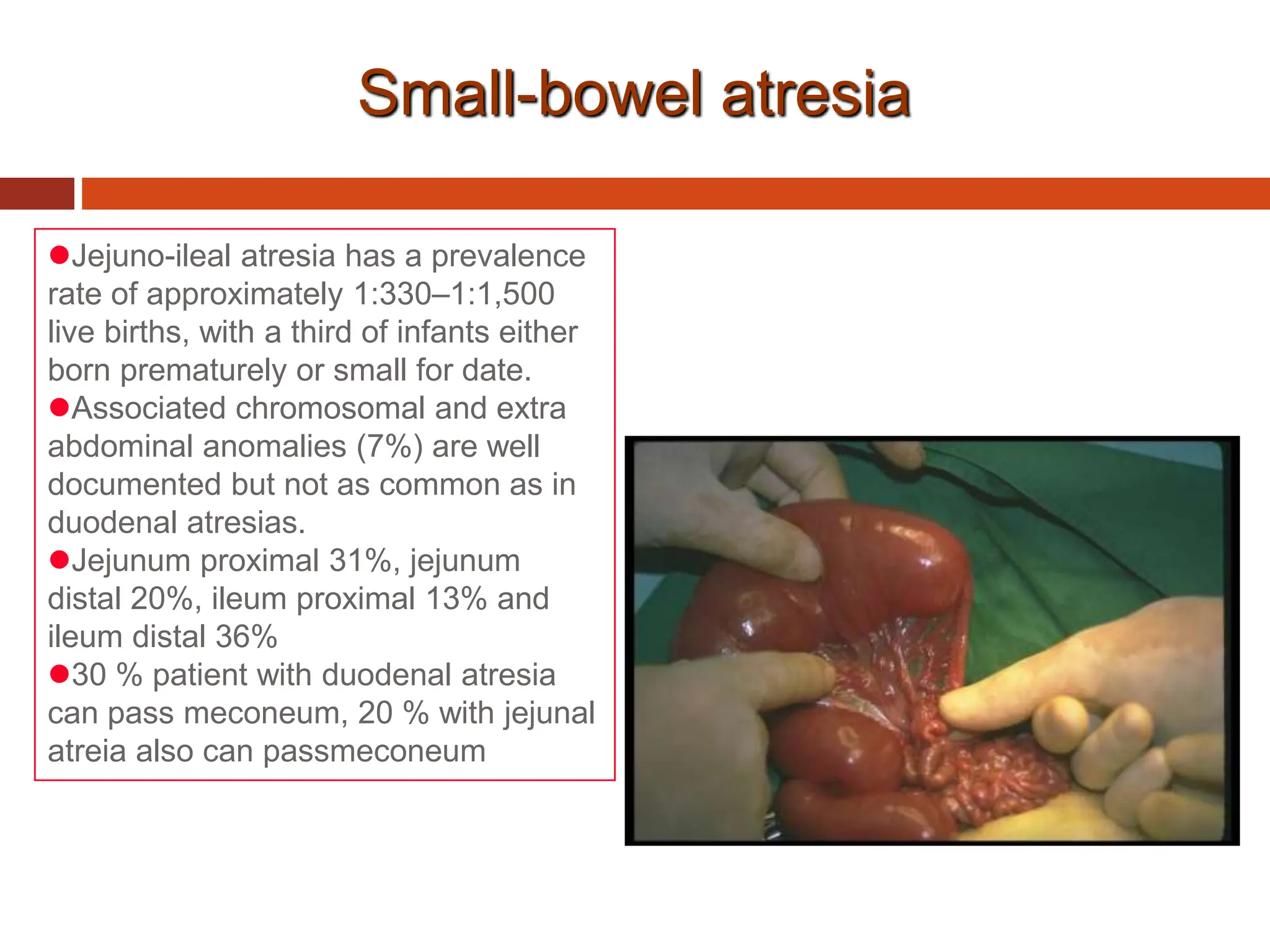 Small-bowel atresia

●Jejuno-ileal atresia has a prevalence rate of approximately 1:330–1:1,500 live births, with a third of infants either born prematurely or small for date.
●Associated chromosomal and extra abdominal anomalies (7%) are well documented but not as common as in duodenal atresias.
●Jejunum proximal 31%, jejunum distal 20%, ileum proximal 13% and ileum distal 36%
●30 % patient with duodenal atresia can pass meconeum, 20 % with jejunal atreia also can passmeconeum